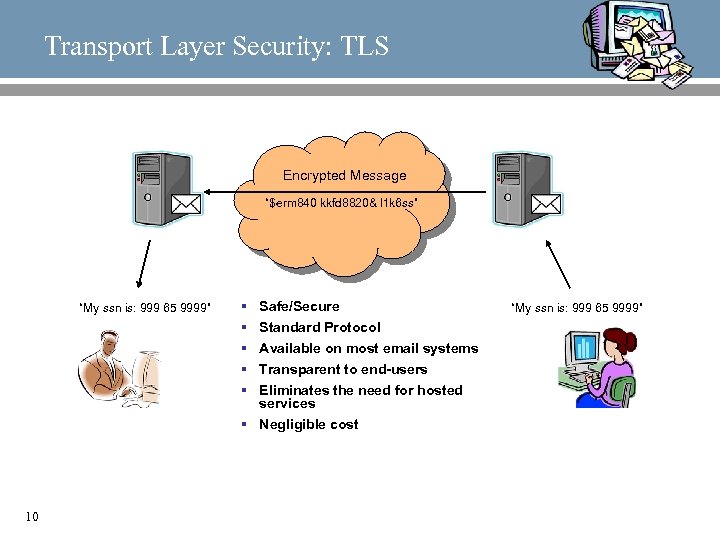 Transport Layer Security: TLS

Encrypted Message

"$erm840 kkfd8820& l1k6ss"

"My ssn is: 999 65 9999"

- Safe/Secure
- Standard Protocol
- Available on most email systems
- Transparent to end-users
- Eliminates the need for hosted services
- Negligible cost

"My ssn is: 999 65 9999"

10